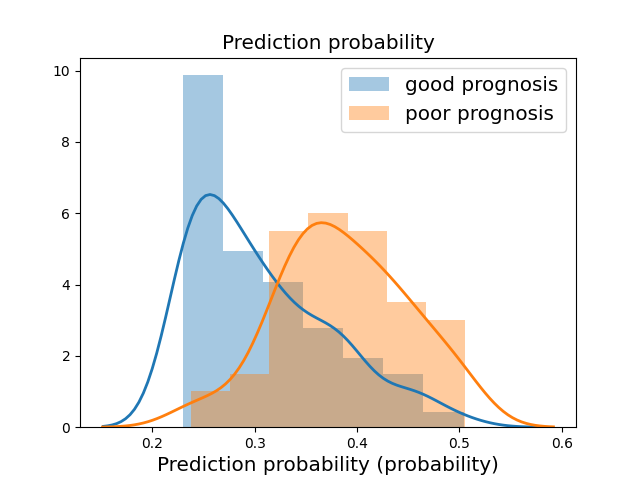 Prediction probability

good prognosis
poor prognosis

10
8
6
4
2
0

0.2
0.3
0.4
0.5
0.6

Prediction probability (probability)